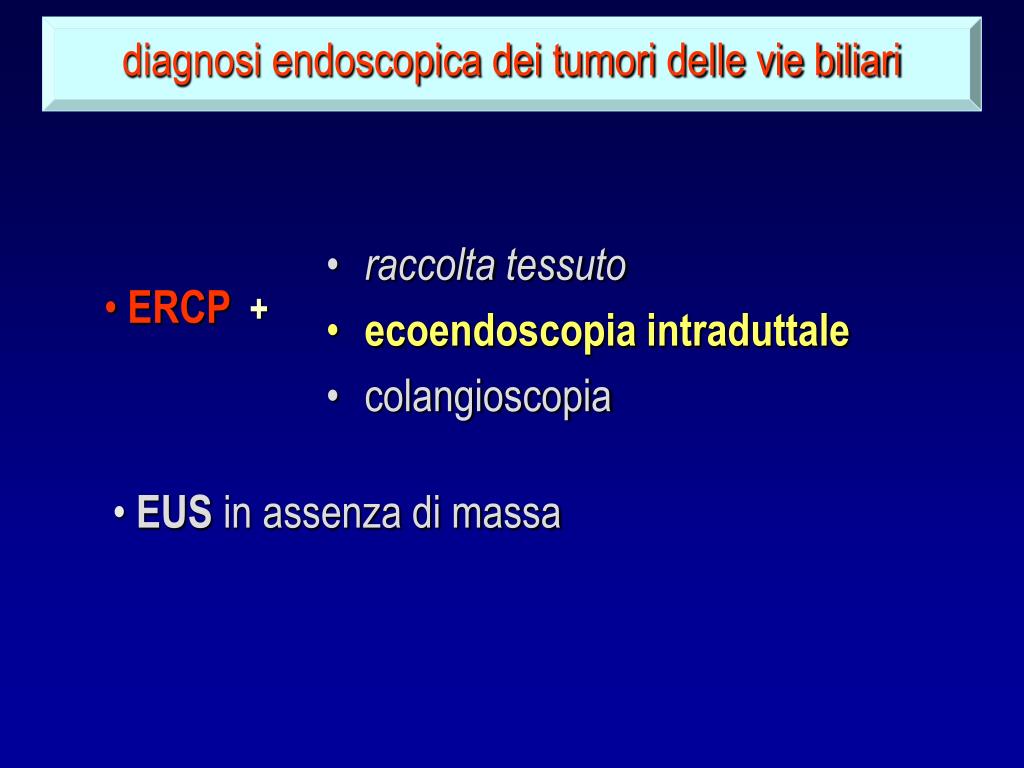 diagnosi endoscopica dei tumori delle vie biliari

• ERCP +

• raccolta tessuto
• ecoendoscopia intraduttale
• colangioscopia

• EUS in assenza di massa